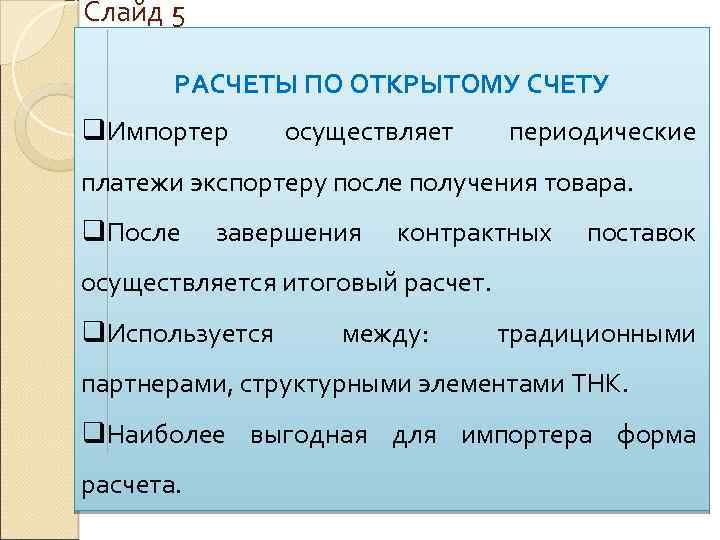 Слайд 5

РАСЧЕТЫ ПО ОТКРЫТОМУ СЧЕТУ

❑Импортер осуществляет периодические платежи экспортеру после получения товара.

❑После завершения контрактных поставок осуществляется итоговый расчет.

❑Используется между: традиционными партнерами, структурными элементами ТНК.

❑Наиболее выгодная для импортера форма расчета.